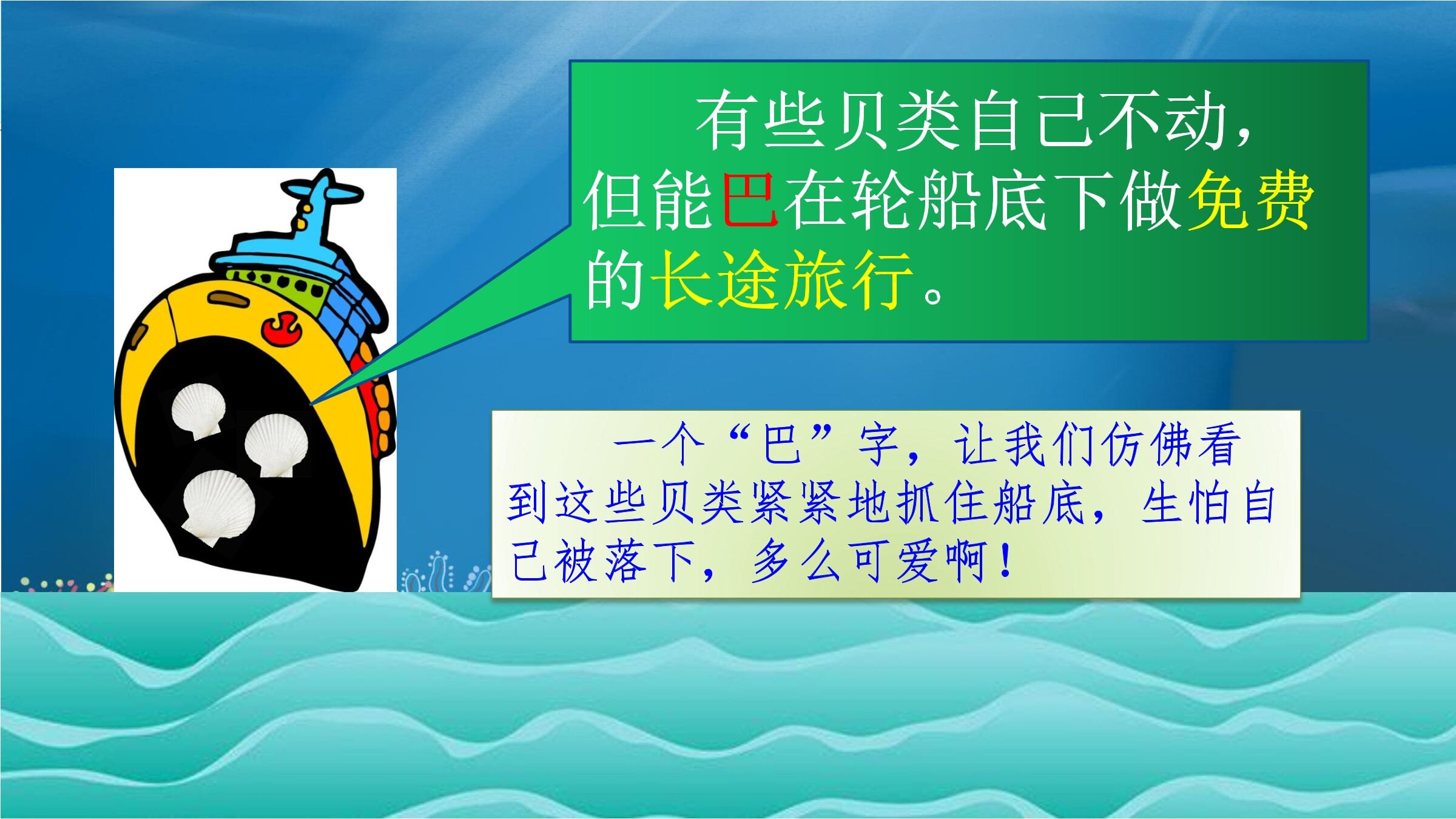 有些贝类自己不动，但能巴在轮船底下做免费的长途旅行。

一个“巴”字，让我们仿佛看到这些贝类紧紧地抓住船底，生怕自己被落下，多么可爱啊！